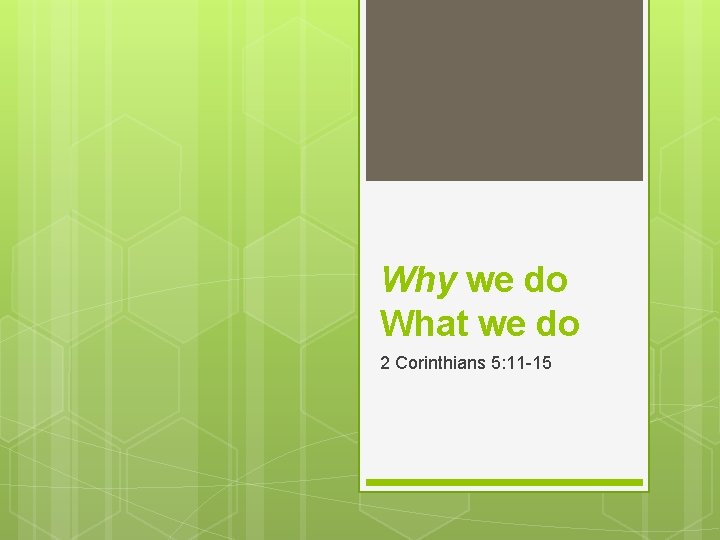 Why we do What we do

2 Corinthians 5:11-15